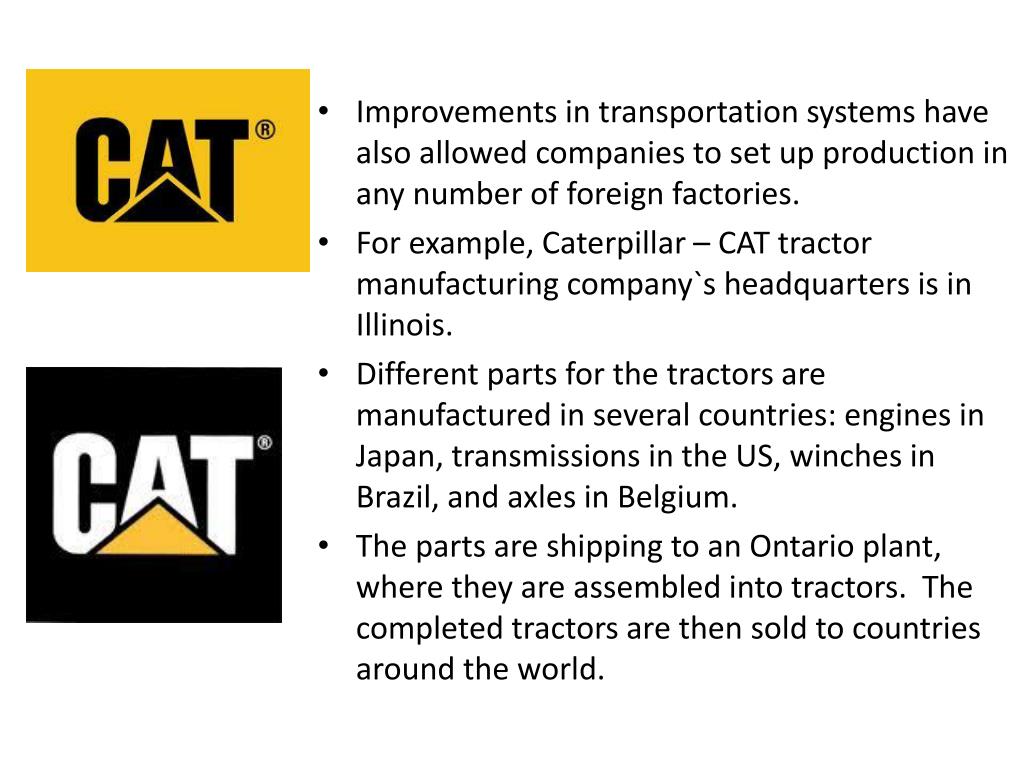 CAT®

CAT®

• Improvements in transportation systems have also allowed companies to set up production in any number of foreign factories.
• For example, Caterpillar – CAT tractor manufacturing company`s headquarters is in Illinois.
• Different parts for the tractors are manufactured in several countries: engines in Japan, transmissions in the US, winches in Brazil, and axles in Belgium.
• The parts are shipping to an Ontario plant, where they are assembled into tractors. The completed tractors are then sold to countries around the world.